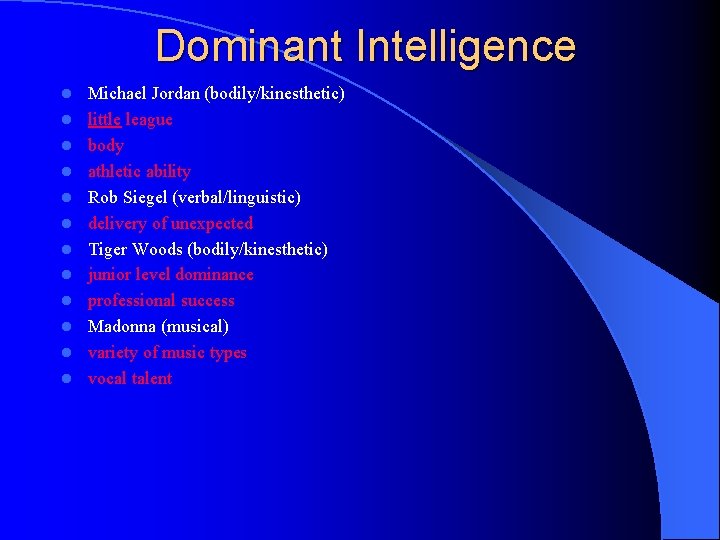 Dominant Intelligence

- Michael Jordan (bodily/kinesthetic)
- little league
- body
- athletic ability
- Rob Siegel (verbal/linguistic)
- delivery of unexpected
- Tiger Woods (bodily/kinesthetic)
- junior level dominance
- professional success
- Madonna (musical)
- variety of music types
- vocal talent